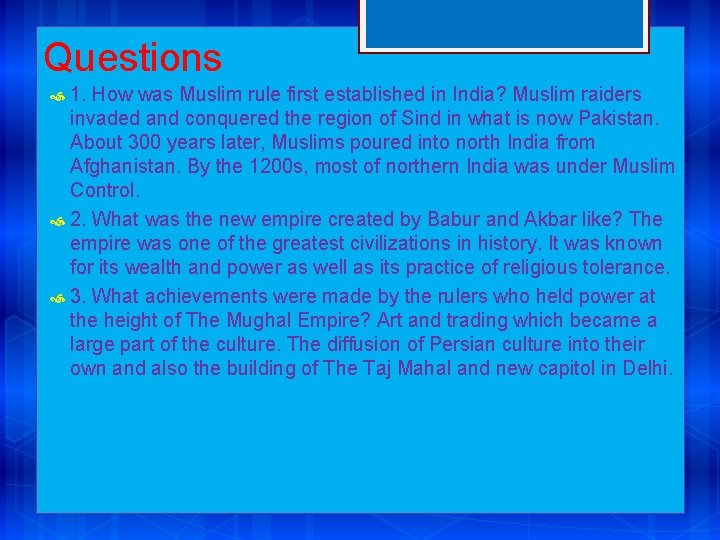 Questions

1. How was Muslim rule first established in India? Muslim raiders invaded and conquered the region of Sind in what is now Pakistan. About 300 years later, Muslims poured into north India from Afghanistan. By the 1200s, most of northern India was under Muslim Control.

2. What was the new empire created by Babur and Akbar like? The empire was one of the greatest civilizations in history. It was known for its wealth and power as well as its practice of religious tolerance.

3. What achievements were made by the rulers who held power at the height of The Mughal Empire? Art and trading which became a large part of the culture. The diffusion of Persian culture into their own and also the building of The Taj Mahal and new capitol in Delhi.